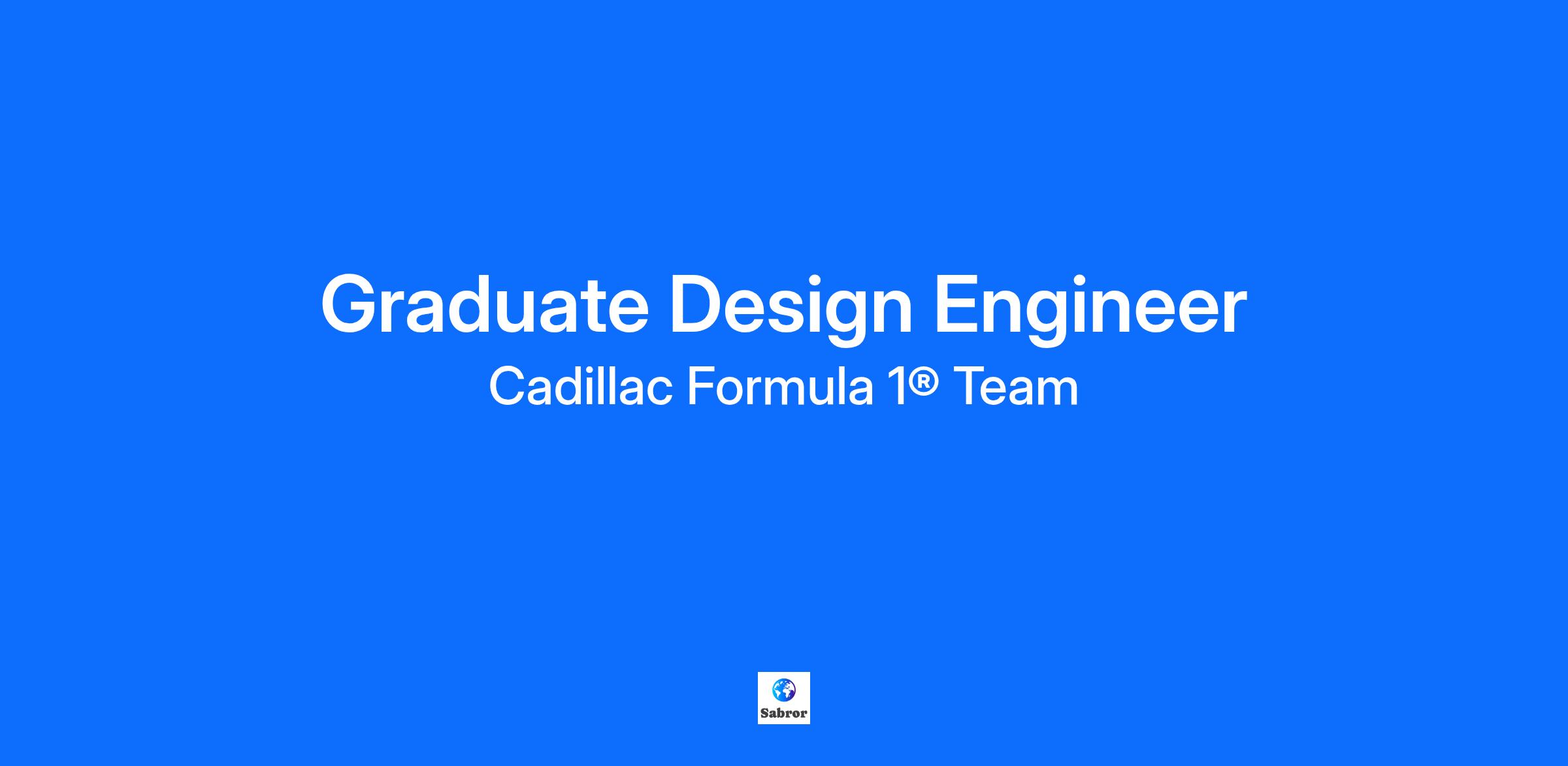 Graduate Design Engineer
Cadillac Formula 1® Team

Sabror